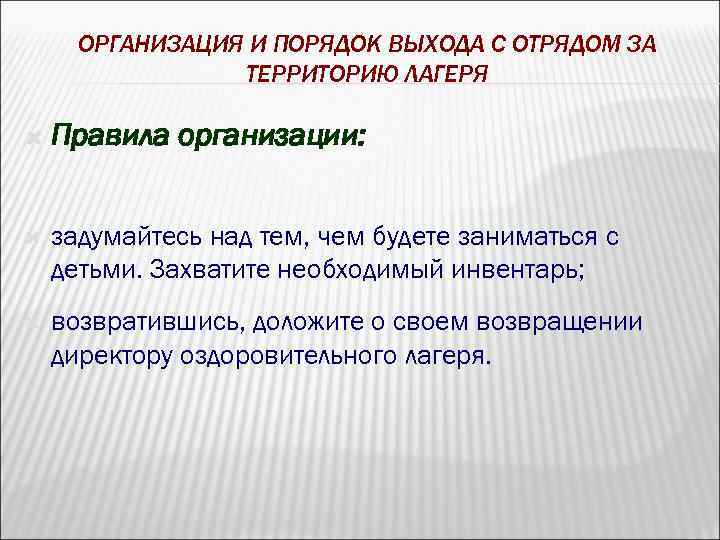 ОРГАНИЗАЦИЯ И ПОРЯДОК ВЫХОДА С ОТРЯДОМ ЗА ТЕРРИТОРИЮ ЛАГЕРЯ

Правила организации:

задумайтесь над тем, чем будете заниматься с детьми. Захватите необходимый инвентарь;

возвратившись, доложите о своем возвращении директору оздоровительного лагеря.